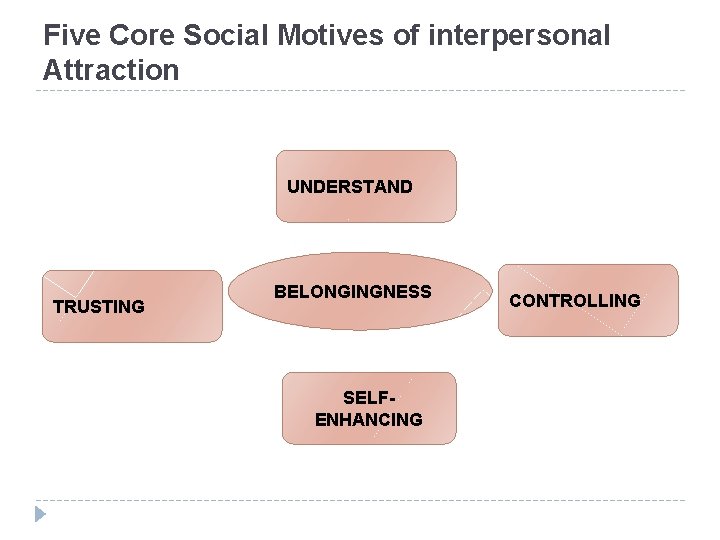 Five Core Social Motives of interpersonal Attraction

UNDERSTAND

TRUSTING

BELONGINGNESS

CONTROLLING

SELF-ENHANCING